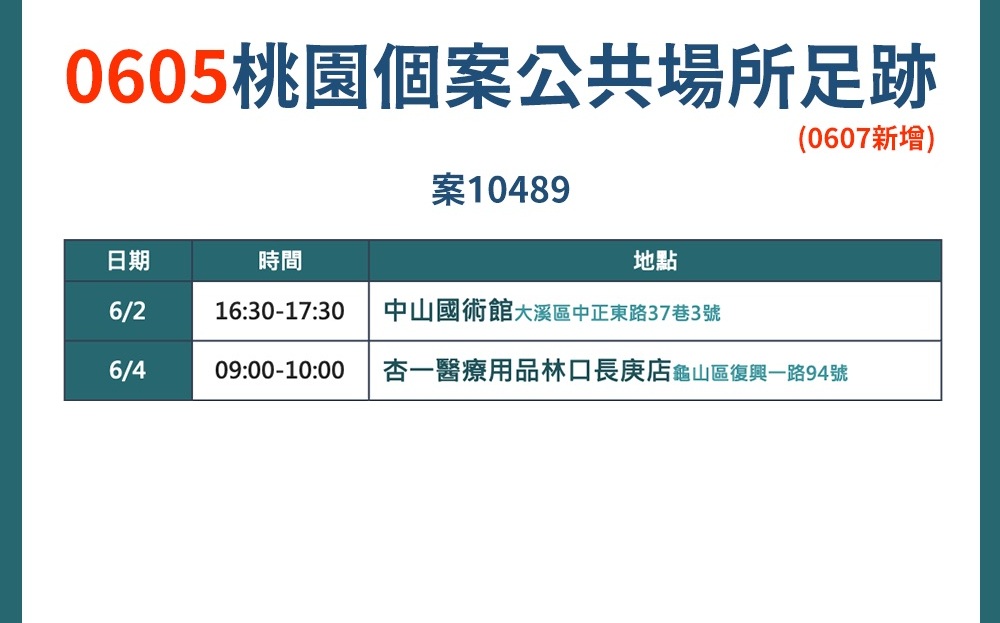 0605桃園個案公共場所足跡

(0607新增)

案10489

| 日期 | 時間 | 地點 |
|---|---|---|
| 6/2 | 16:30-17:30 | 中山國術館大溪區中正東路37巷3號 |
| 6/4 | 09:00-10:00 | 杏一醫療用品林口長庚店龜山區復興一路94號 |